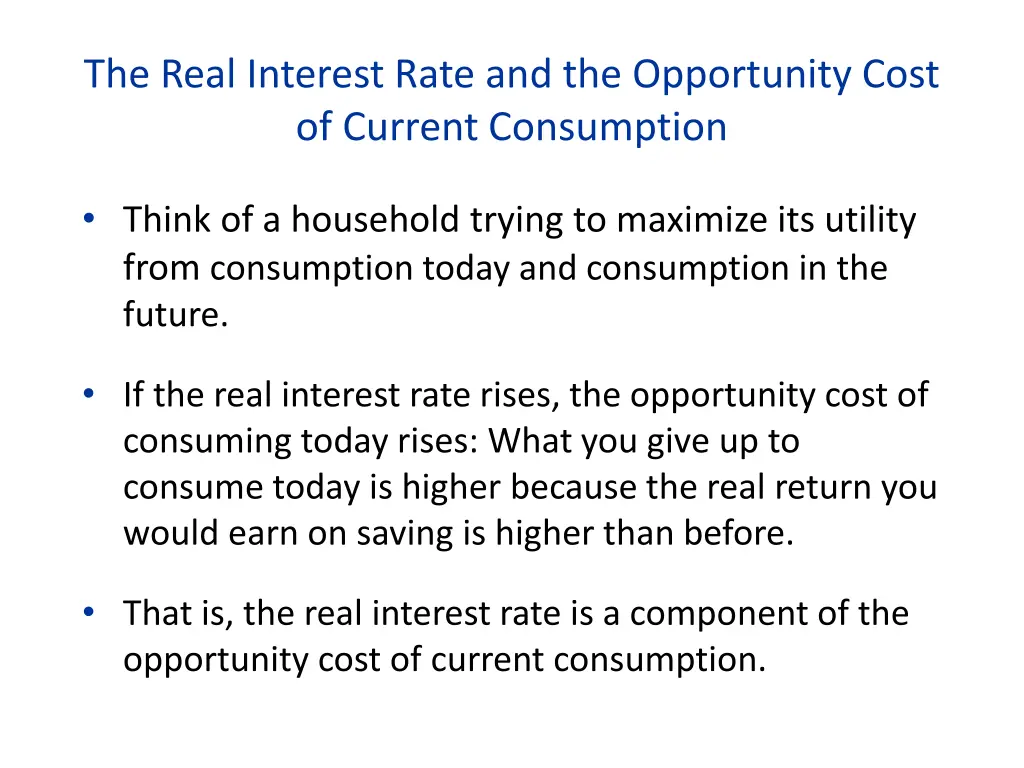 The Real Interest Rate and the Opportunity Cost of Current Consumption

• Think of a household trying to maximize its utility from consumption today and consumption in the future.

• If the real interest rate rises, the opportunity cost of consuming today rises: What you give up to consume today is higher because the real return you would earn on saving is higher than before.

• That is, the real interest rate is a component of the opportunity cost of current consumption.